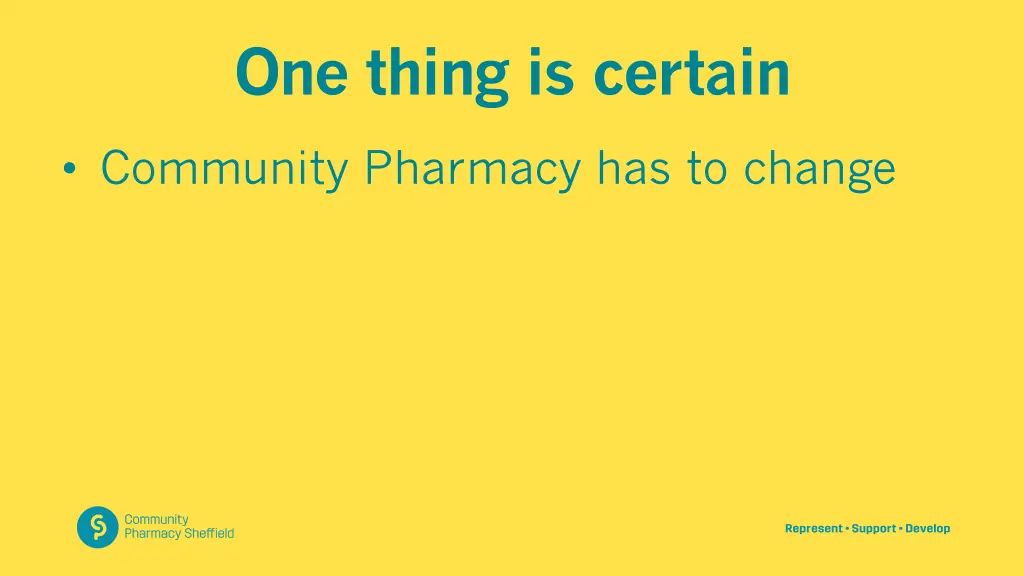 One thing is certain

• Community Pharmacy has to change

Community Pharmacy Sheffield

Represent • Support • Develop